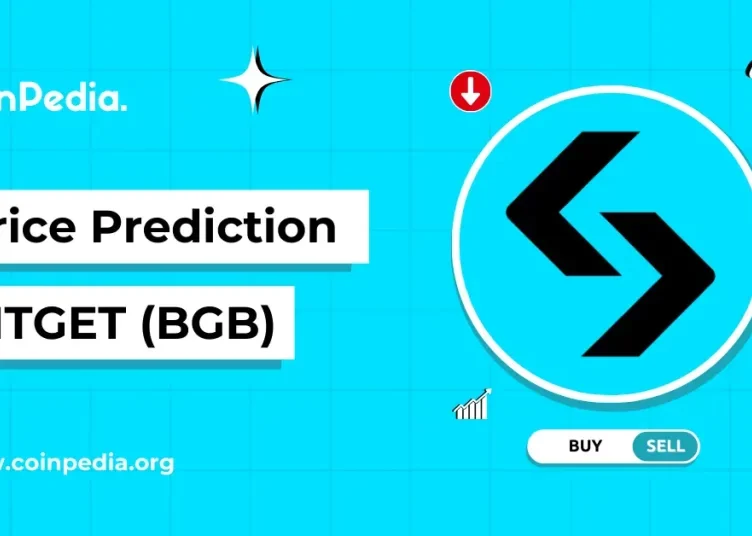 nPedia.

rice Prediction

ITGET (BGB)

.coinpedia.org

BUY SELL